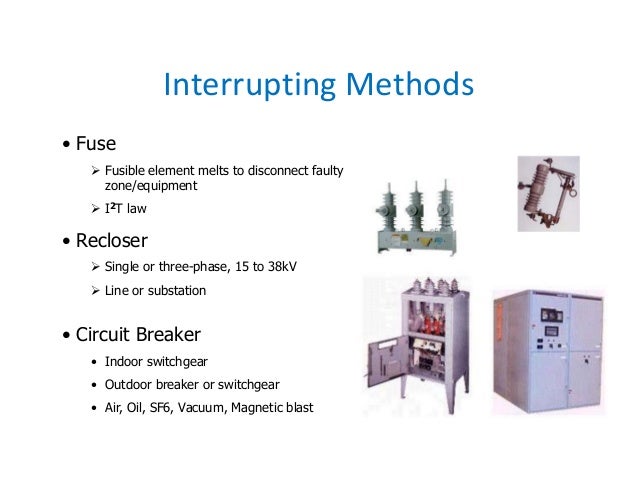 Interrupting Methods

• Fuse

➢ Fusible element melts to disconnect faulty zone/equipment

➢ $I^2T$ law

• Recloser

➢ Single or three-phase, 15 to 38kV

➢ Line or substation

• Circuit Breaker

• Indoor switchgear

• Outdoor breaker or switchgear

• Air, Oil, SF6, Vacuum, Magnetic blast